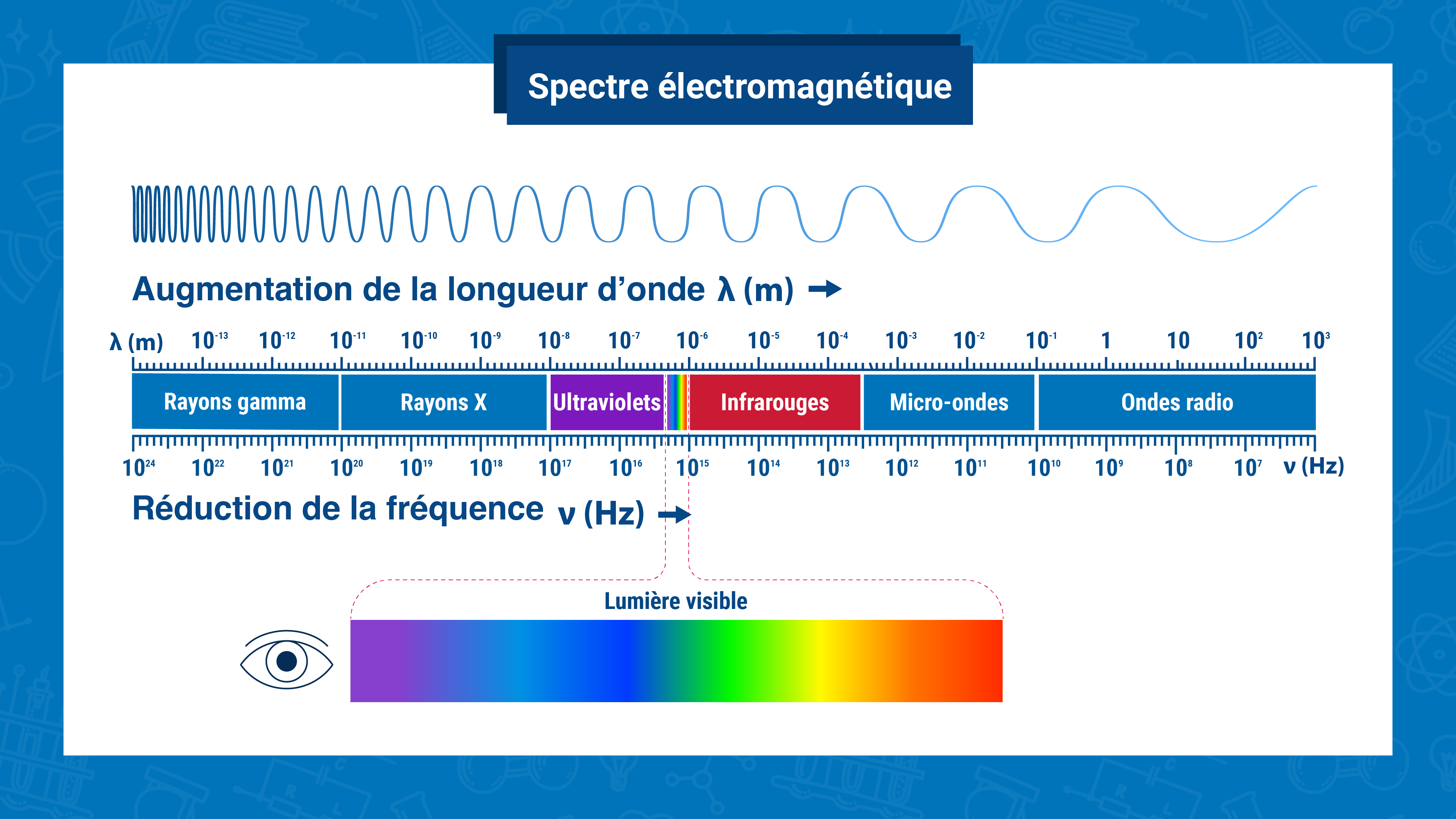 Spectre électromagnétique

Augmentation de la longueur d'onde λ (m) →

λ (m) $10^{-13}$ $10^{-12}$ $10^{-11}$ $10^{-10}$ $10^{-9}$ $10^{-8}$ $10^{-7}$ $10^{-6}$ $10^{-5}$ $10^{-4}$ $10^{-3}$ $10^{-2}$ $10^{-1}$ 1 10 $10^{2}$ $10^{3}$

Rayons gamma Rayons X Ultraviolets Infrarouges Micro-ondes Ondes radio

$10^{24}$ $10^{22}$ $10^{21}$ $10^{20}$ $10^{19}$ $10^{18}$ $10^{17}$ $10^{16}$ $10^{15}$ $10^{14}$ $10^{13}$ $10^{12}$ $10^{11}$ $10^{10}$ $10^{9}$ $10^{8}$ $10^{7}$ ν (Hz)

Réduction de la fréquence ν (Hz) →

Lumière visible